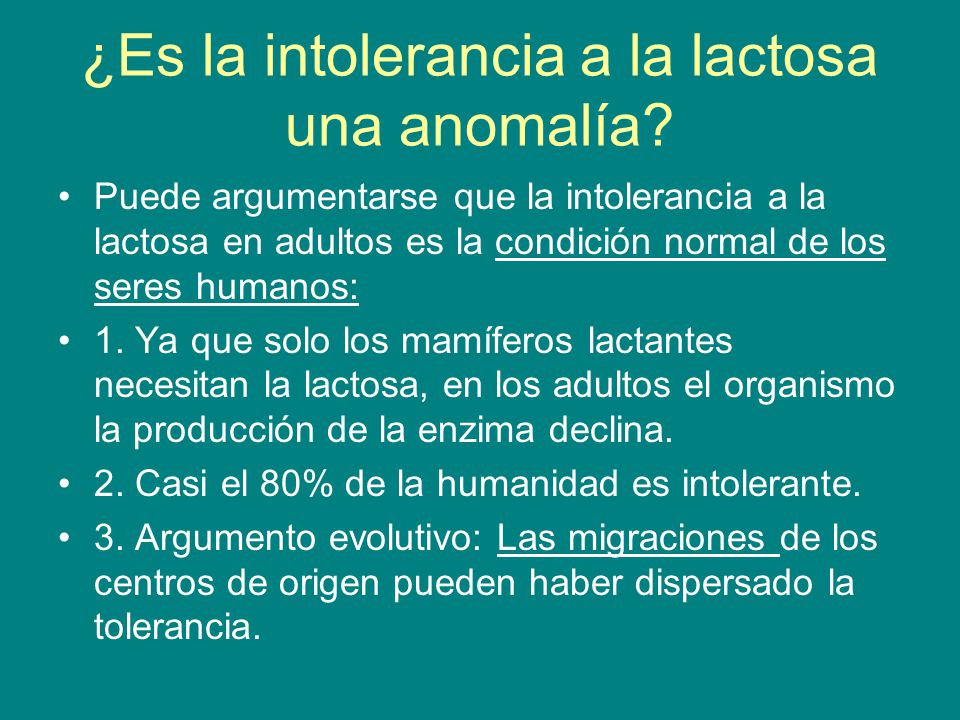 ¿Es la intolerancia a la lactosa una anomalía?

• Puede argumentarse que la intolerancia a la lactosa en adultos es la condición normal de los seres humanos:

• 1. Ya que solo los mamíferos lactantes necesitan la lactosa, en los adultos el organismo la producción de la enzima declina.

• 2. Casi el 80% de la humanidad es intolerante.

• 3. Argumento evolutivo: Las migraciones de los centros de origen pueden haber dispersado la tolerancia.